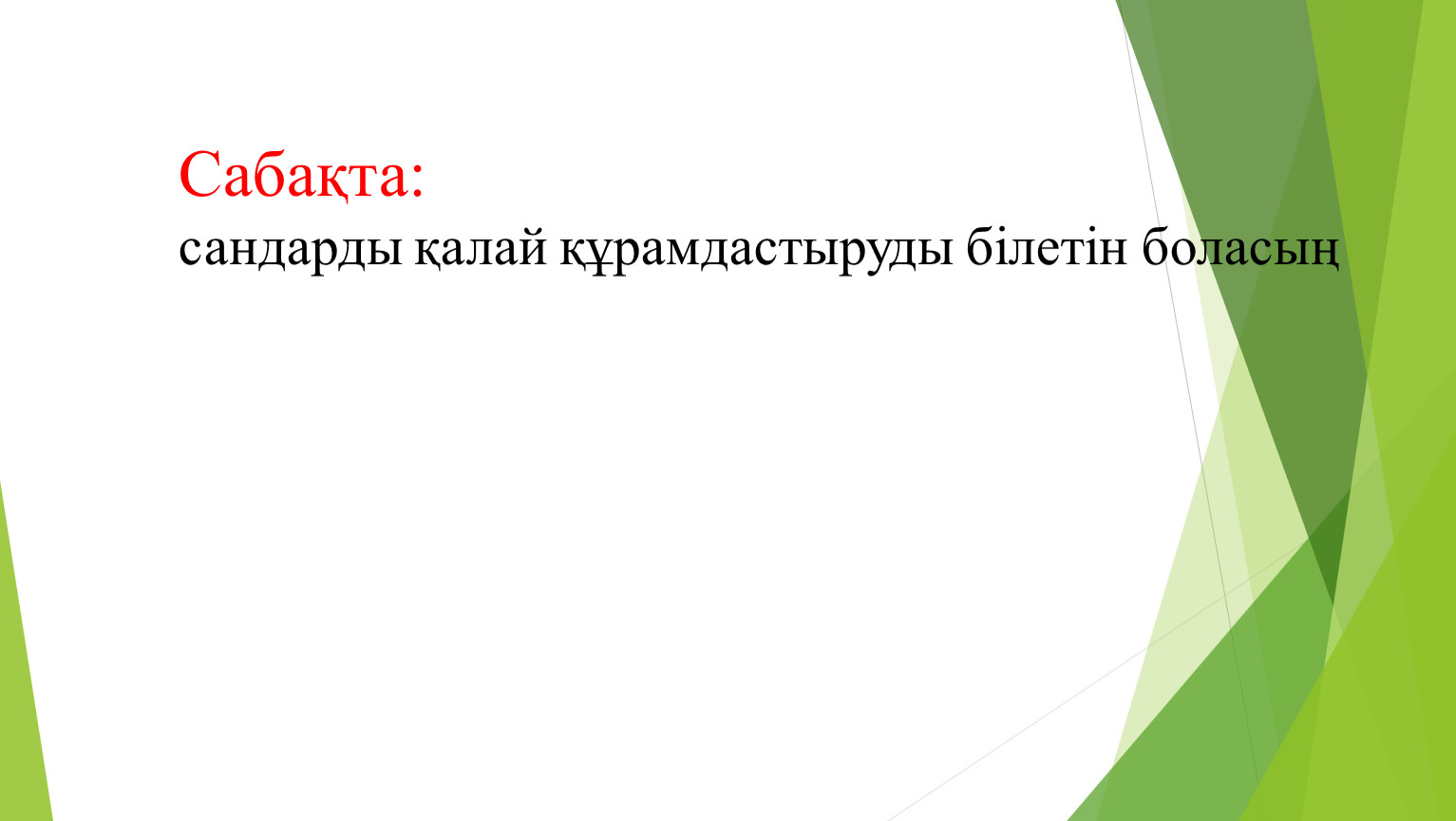 Сабақта:
сандарды қалай құрамдастыруды білетін боласың